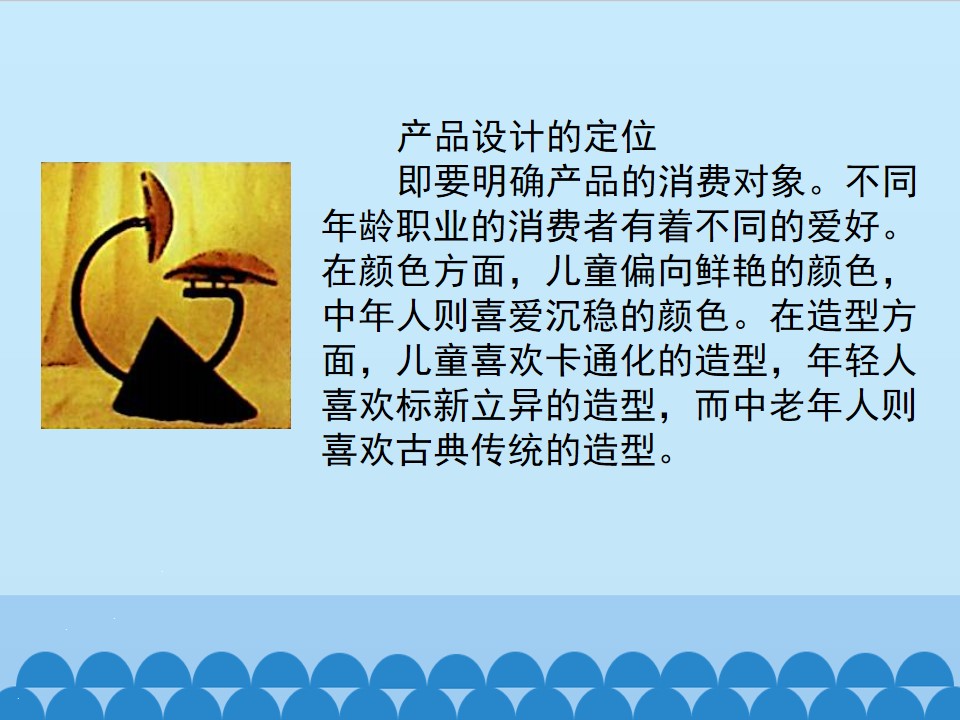 产品设计的定位

即要明确产品的消费对象。不同年龄职业的消费者有着不同的爱好。在颜色方面，儿童偏向鲜艳的颜色，中年人则喜爱沉稳的颜色。在造型方面，儿童喜欢卡通化的造型，年轻人喜欢标新立异的造型，而中老年人则喜欢古典传统的造型。